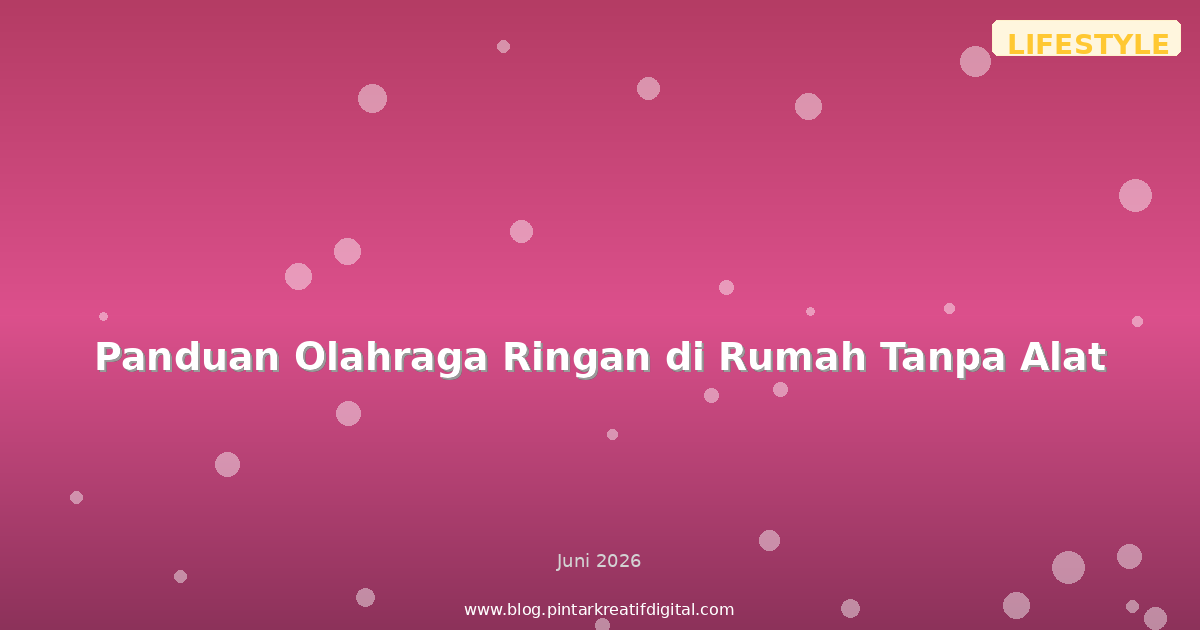 LIFESTYLE

Panduan Olahraga Ringan di Rumah Tanpa Alat

Juni 2026

www.blog.pintarkreatifdigital.com